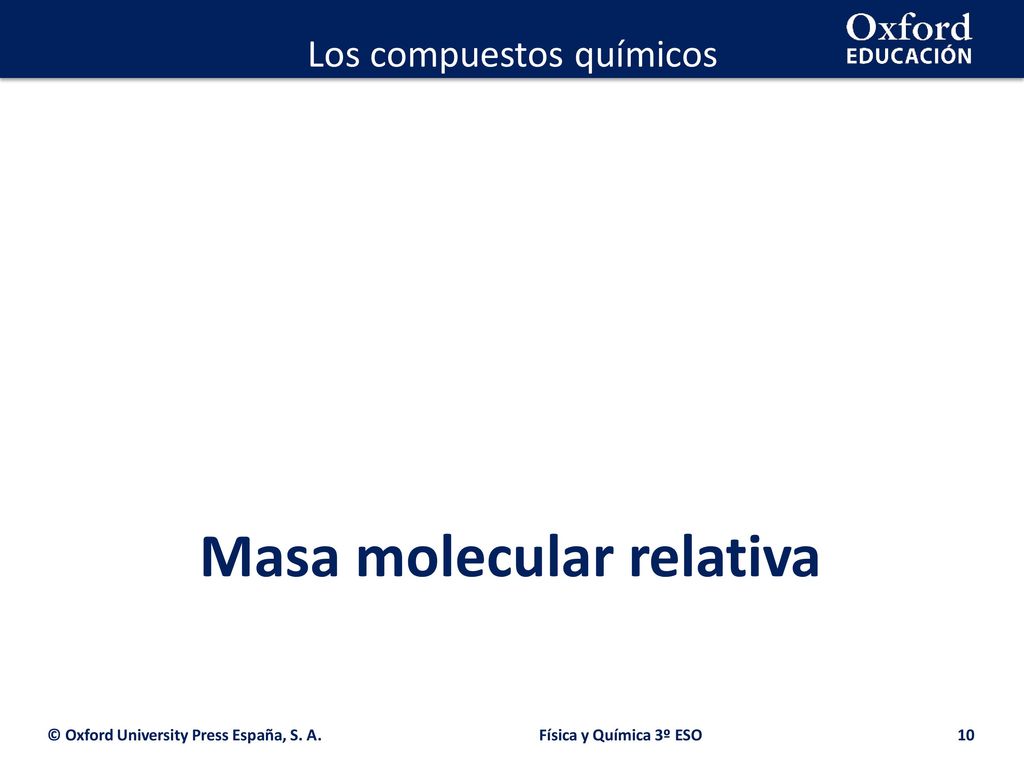 Los compuestos químicos

Oxford
EDUCACIÓN

Masa molecular relativa

© Oxford University Press España, S. A.

Física y Química 3º ESO

10